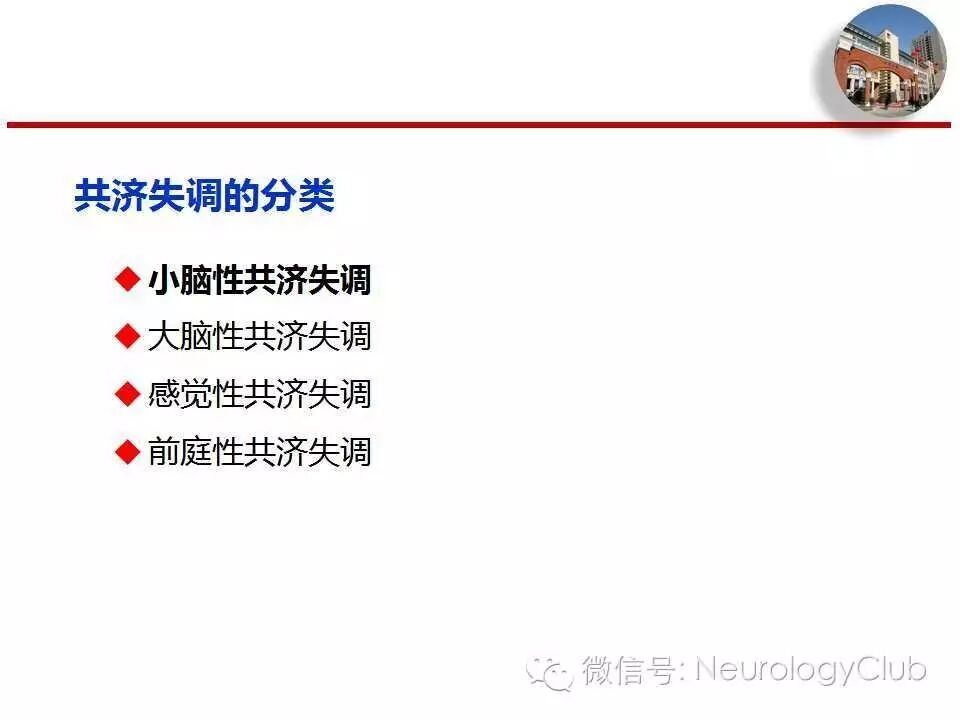 共济失调的分类

◆ 小脑性共济失调
◆ 大脑性共济失调
◆ 感觉性共济失调
◆ 前庭性共济失调

微信号: NeurologyClub